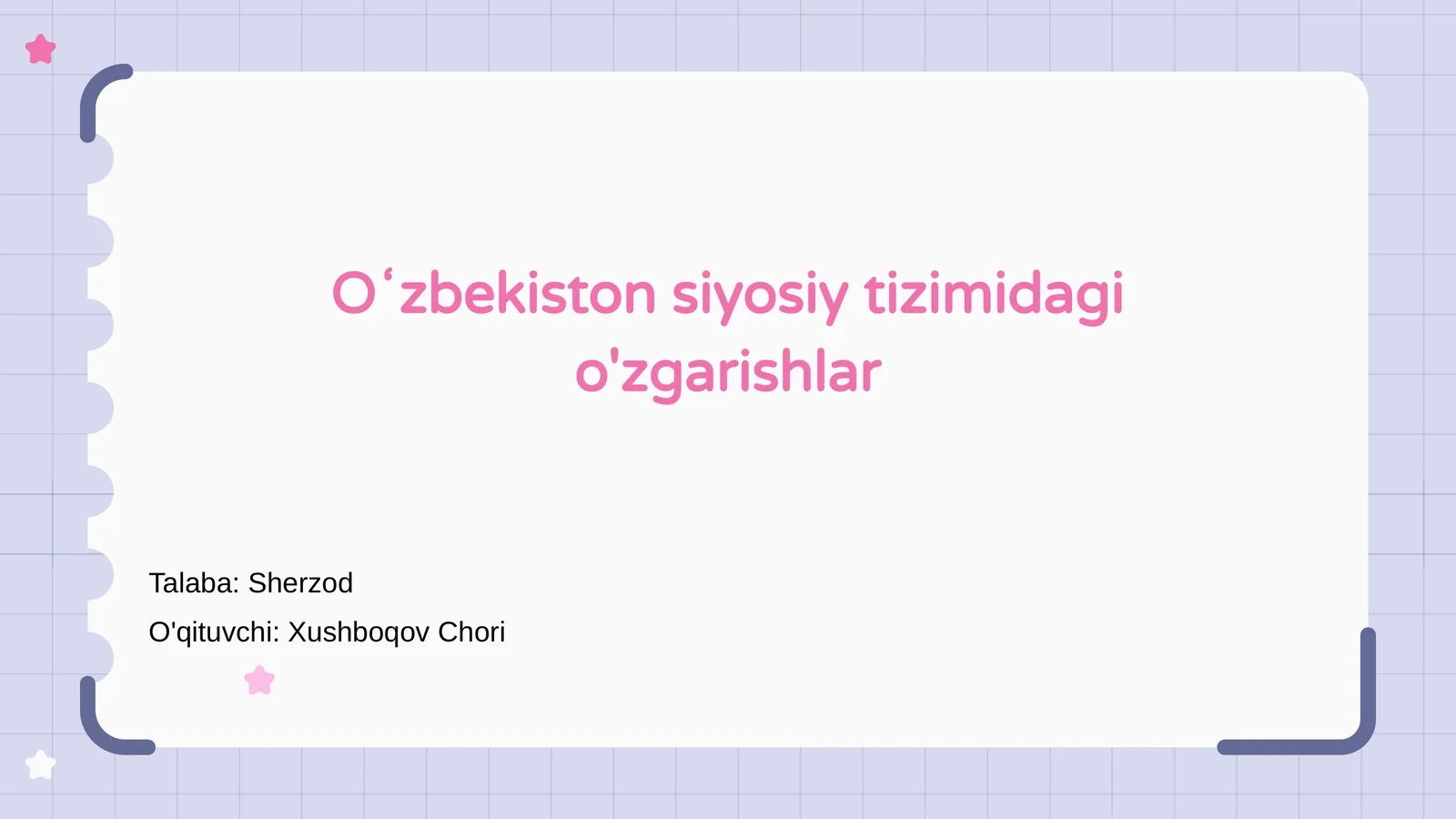 Oʻzbekiston siyosiy tizimidagi o'zgarishlar

Talaba: Sherzod

O'qituvchi: Xushboqov Chori